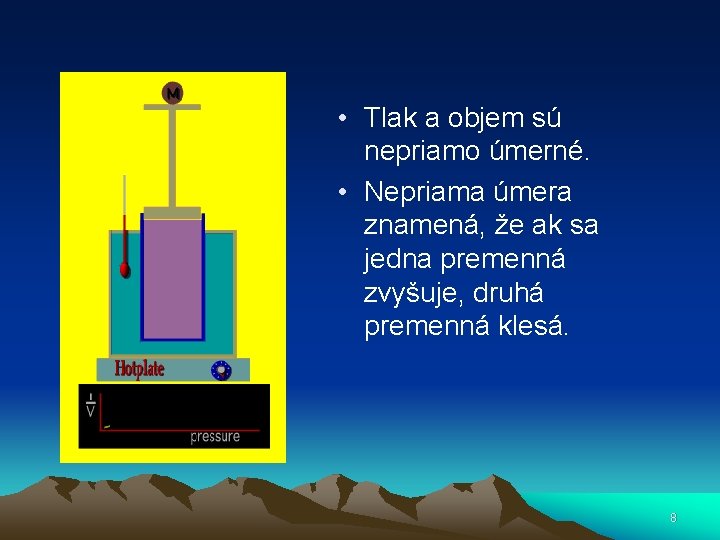 M

Hotplate

$\frac{1}{V}$

pressure

• Tlak a objem sú nepriamo úmerné.

• Nepriama úmera znamená, že ak sa jedna premenná zvyšuje, druhá premenná klesá.

8